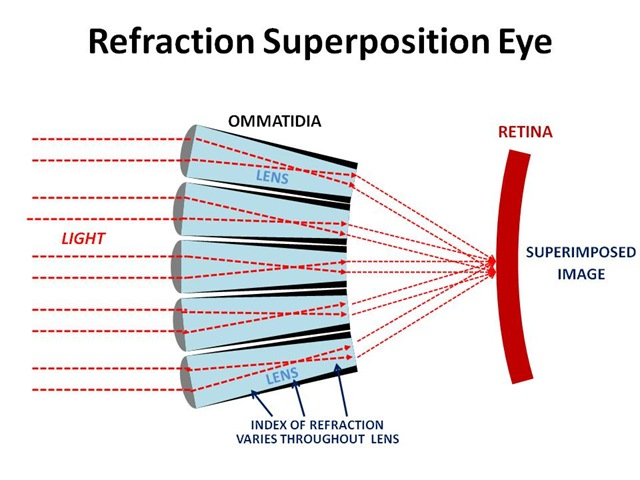 Refraction Superposition Eye

OMMATIDIA

RETINA

LENS

LIGHT

SUPERIMPOSED IMAGE

LENS

INDEX OF REFRACTION VARIES THROUGHOUT LENS